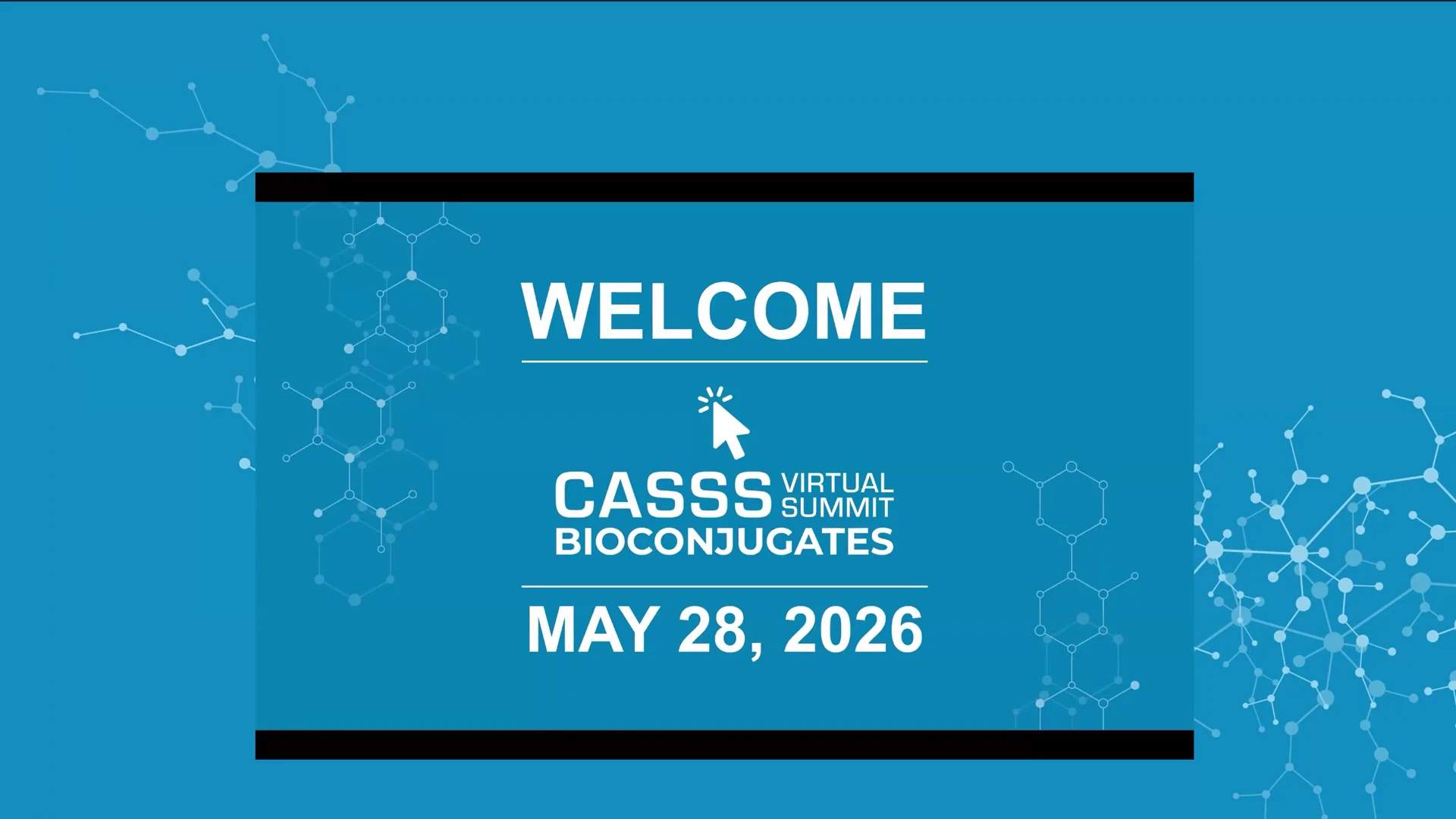 WELCOME

CASSS VIRTUAL SUMMIT
BIOCONJUGATES

MAY 28, 2026